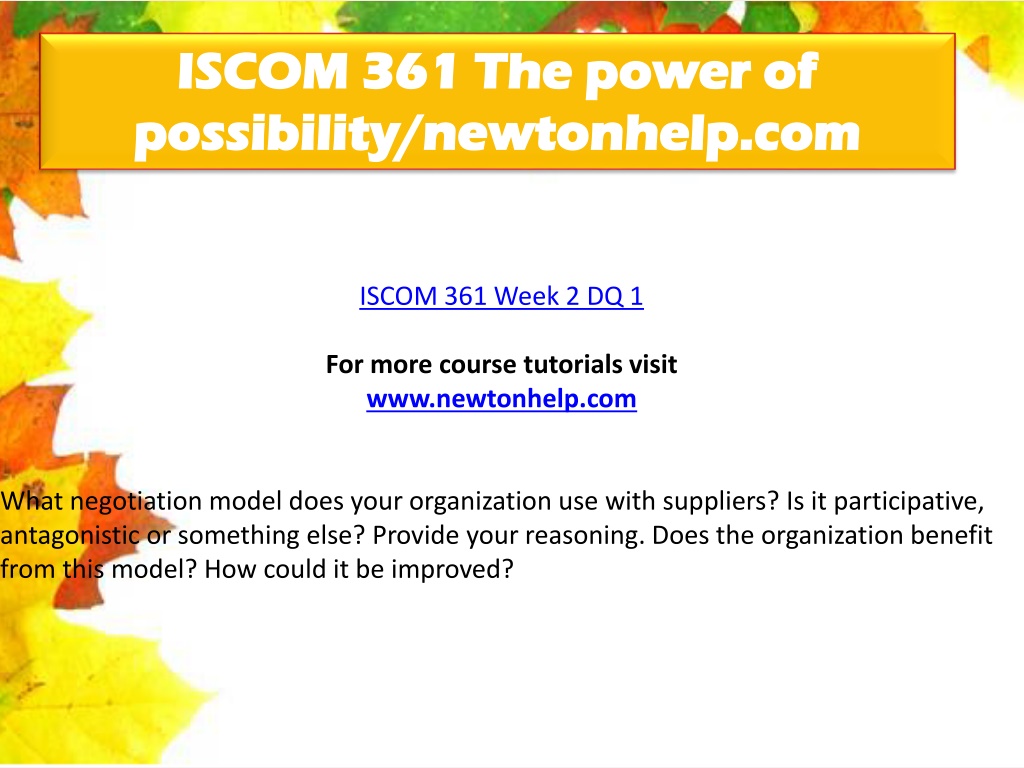 ISCOM 361 The power of possibility/newtonhelp.com

ISCOM 361 Week 2 DQ 1

For more course tutorials visit
www.newtonhelp.com

What negotiation model does your organization use with suppliers? Is it participative, antagonistic or something else? Provide your reasoning. Does the organization benefit from this model? How could it be improved?